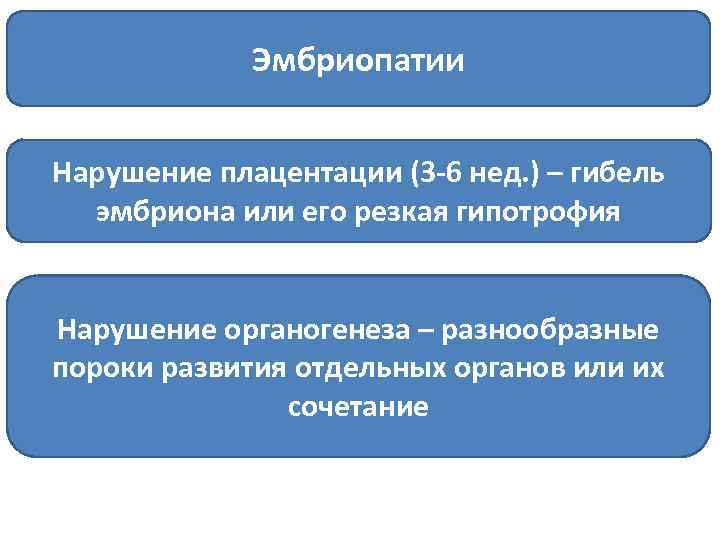 Эмбриопатии

Нарушение плацентации (3-6 нед.) – гибель эмбриона или его резкая гипотрофия

Нарушение органогенеза – разнообразные пороки развития отдельных органов или их сочетание